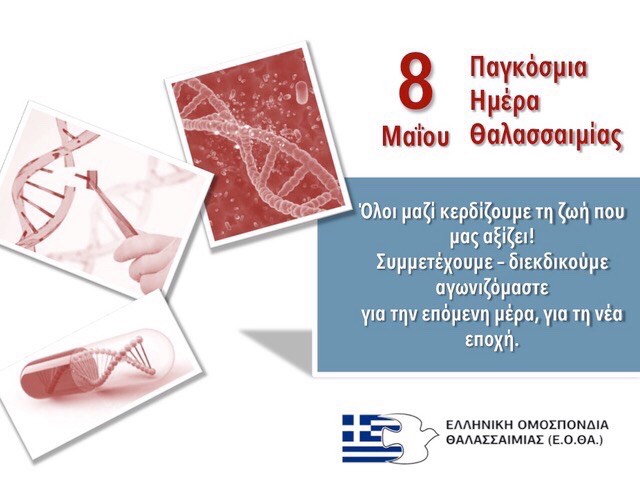 8 Μαΐου

Παγκόσμια Ημέρα Θαλασσαιμίας

Όλοι μαζί κερδίζουμε τη ζωή που μας αξίζει!
Συμμετέχουμε – διεκδικούμε αγωνιζόμαστε
για την επόμενη μέρα, για τη νέα εποχή.

ΕΛΛΗΝΙΚΗ ΟΜΟΣΠΟΝΔΙΑ ΘΑΛΑΣΣΑΙΜΙΑΣ (Ε.Ο.ΘΑ.)